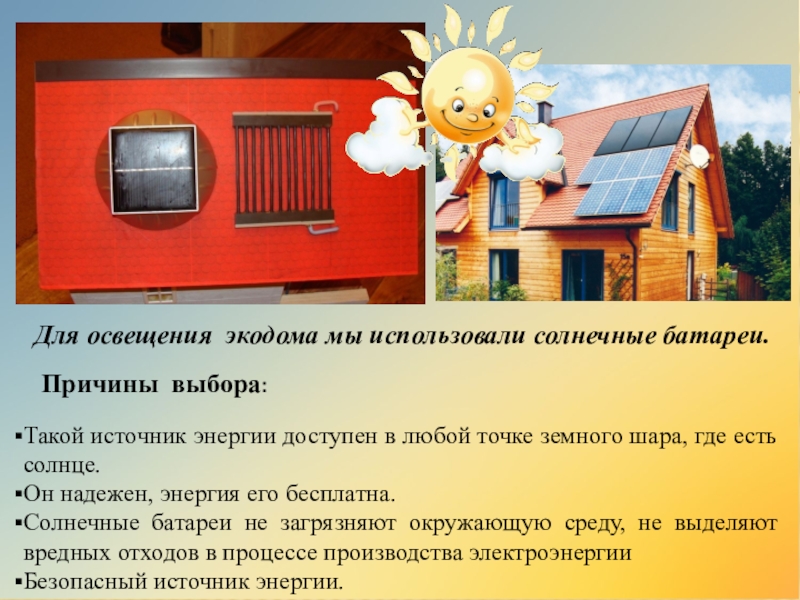 Для освещения экодома мы использовали солнечные батареи.

Причины выбора:

▪Такой источник энергии доступен в любой точке земного шара, где есть солнце.
▪Он надежен, энергия его бесплатна.
▪Солнечные батареи не загрязняют окружающую среду, не выделяют вредных отходов в процессе производства электроэнергии
▪Безопасный источник энергии.